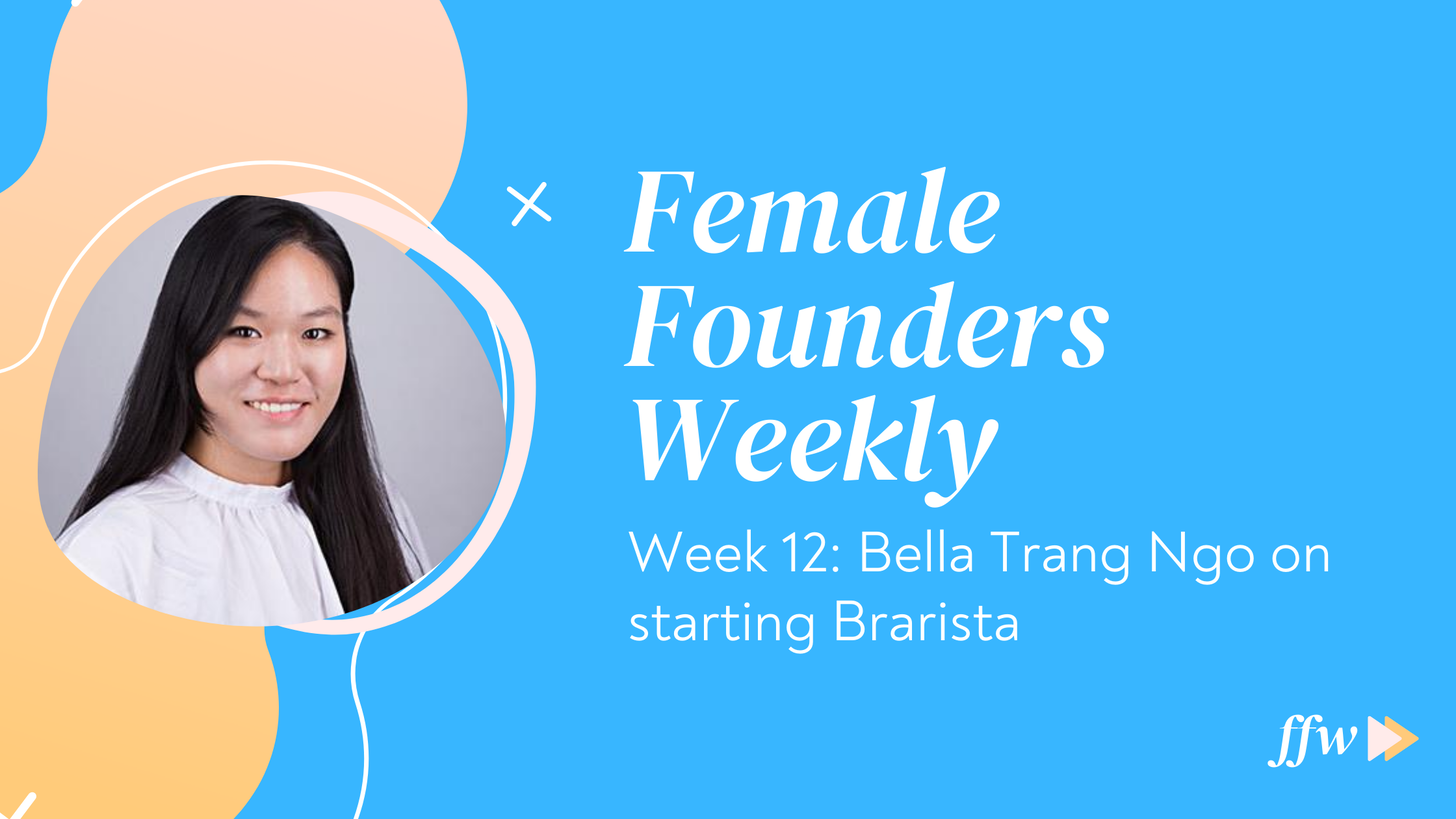 Female Founders Weekly

Week 12: Bella Trang Ngo on starting Brarista

ffw